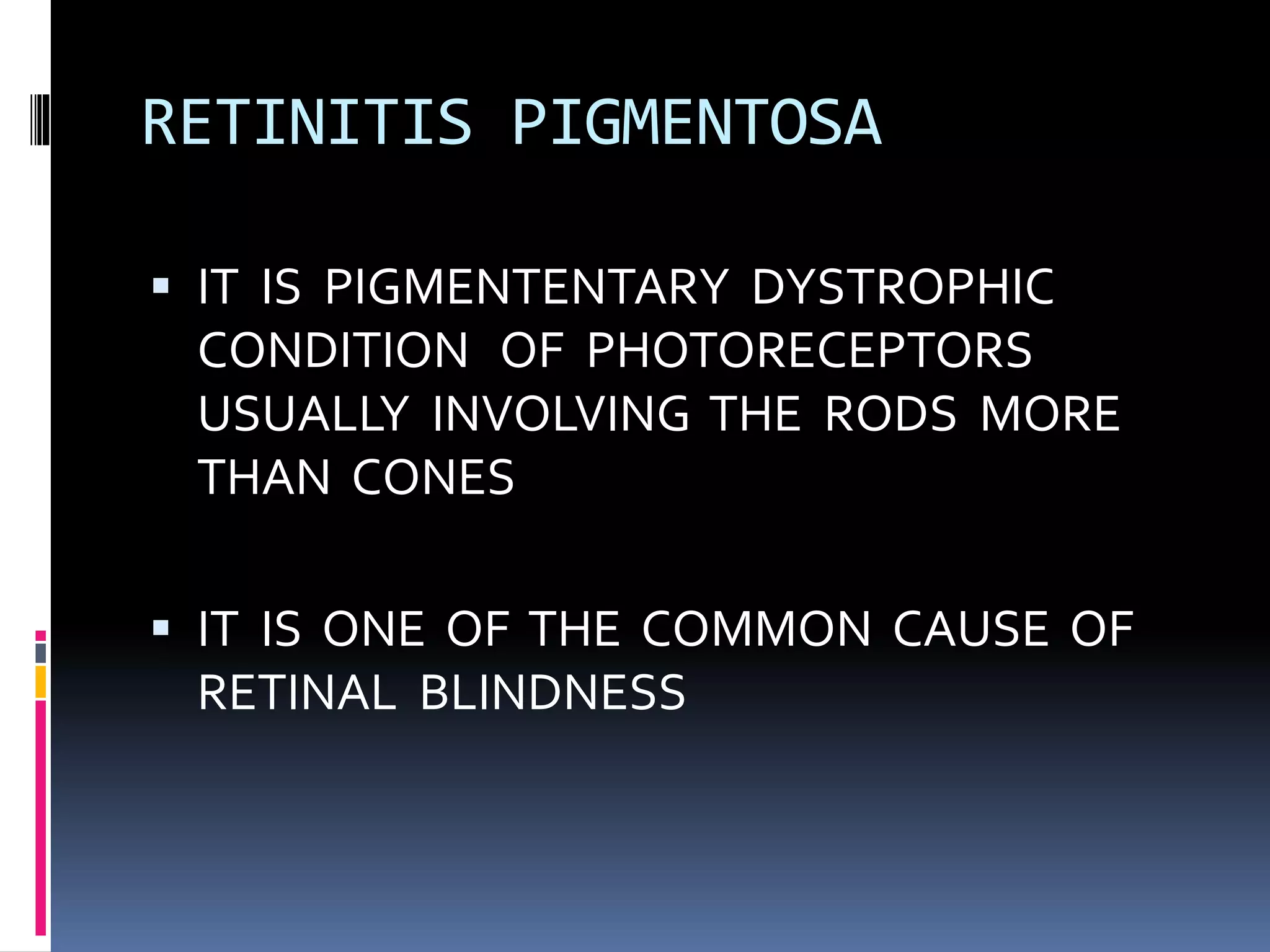 RETINITIS PIGMENTOSA

▪ IT IS PIGMENTENTARY DYSTROPHIC CONDITION OF PHOTORECEPTORS USUALLY INVOLVING THE RODS MORE THAN CONES

▪ IT IS ONE OF THE COMMON CAUSE OF RETINAL BLINDNESS